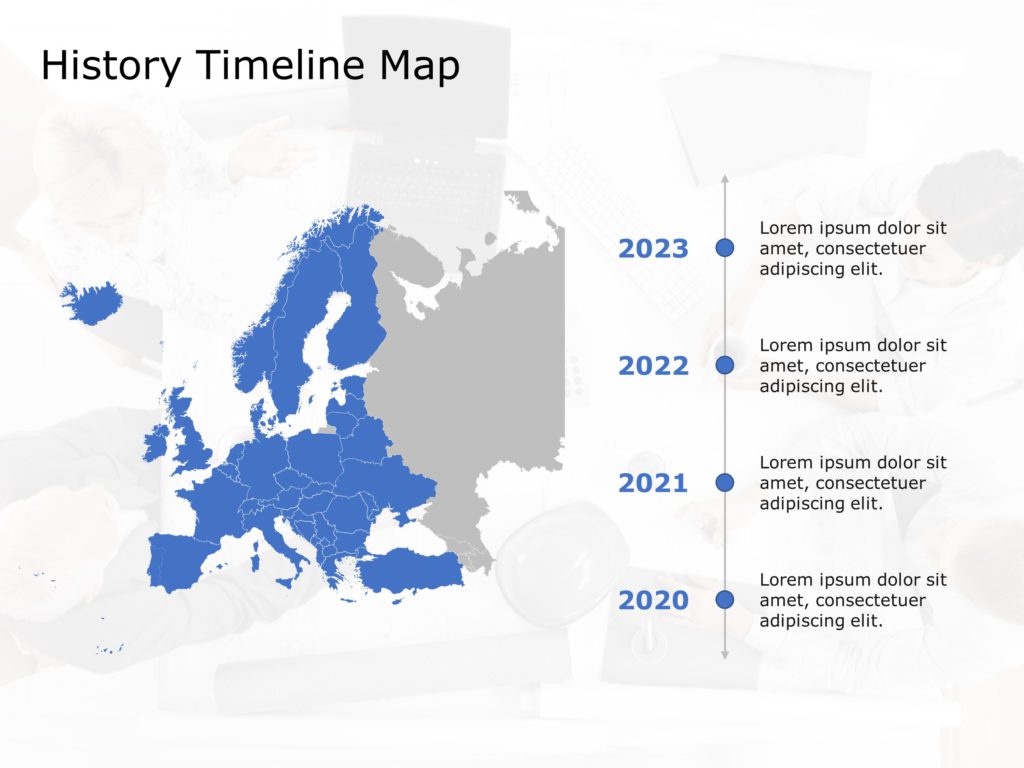 History Timeline Map

2023
Lorem ipsum dolor sit amet, consectetuer adipiscing elit.

2022
Lorem ipsum dolor sit amet, consectetuer adipiscing elit.

2021
Lorem ipsum dolor sit amet, consectetuer adipiscing elit.

2020
Lorem ipsum dolor sit amet, consectetuer adipiscing elit.